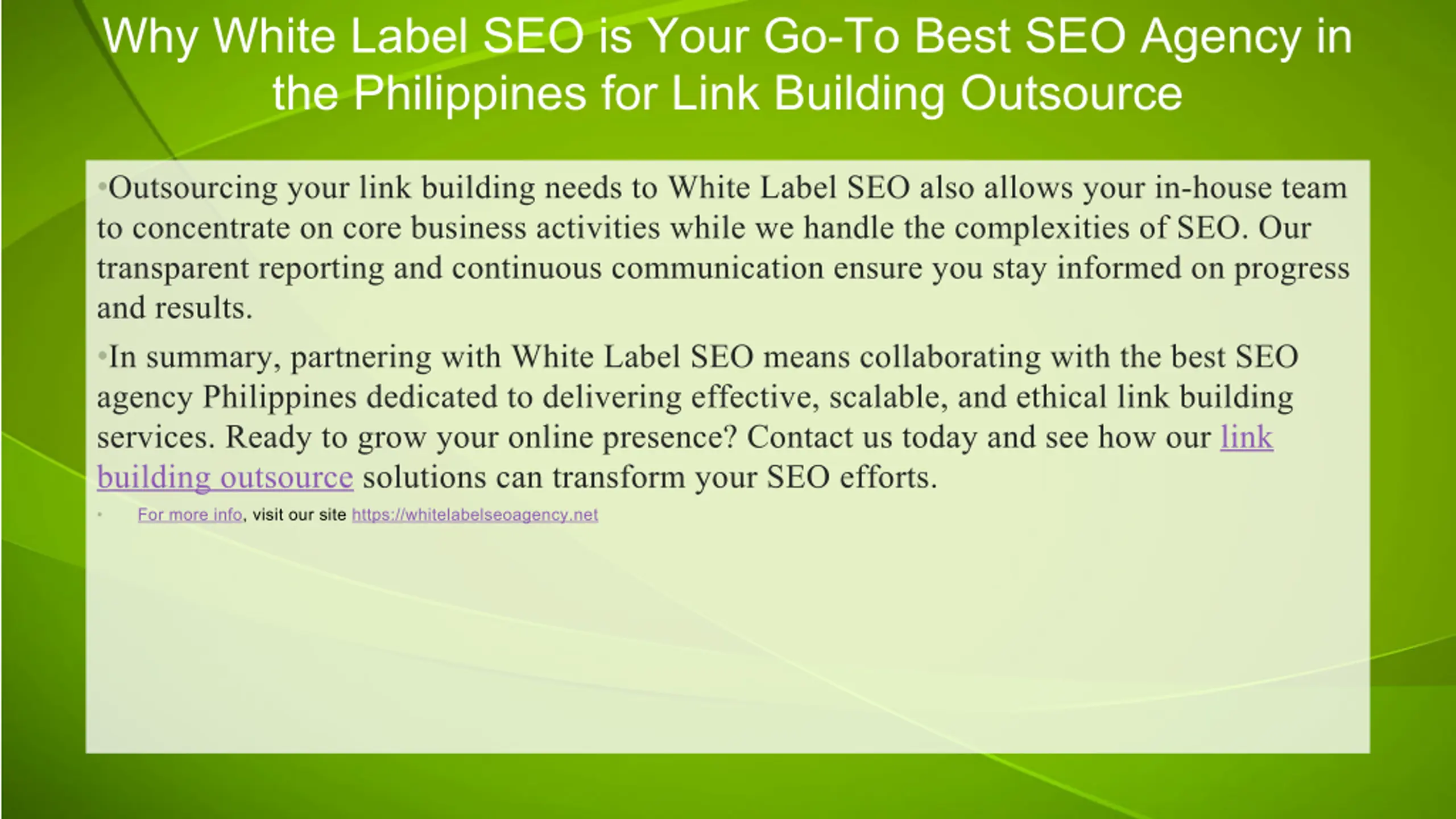 Why White Label SEO is Your Go-To Best SEO Agency in the Philippines for Link Building Outsource

•Outsourcing your link building needs to White Label SEO also allows your in-house team to concentrate on core business activities while we handle the complexities of SEO. Our transparent reporting and continuous communication ensure you stay informed on progress and results.

•In summary, partnering with White Label SEO means collaborating with the best SEO agency Philippines dedicated to delivering effective, scalable, and ethical link building services. Ready to grow your online presence? Contact us today and see how our link building outsource solutions can transform your SEO efforts.

• For more info, visit our site https://whitelabelseoagency.net